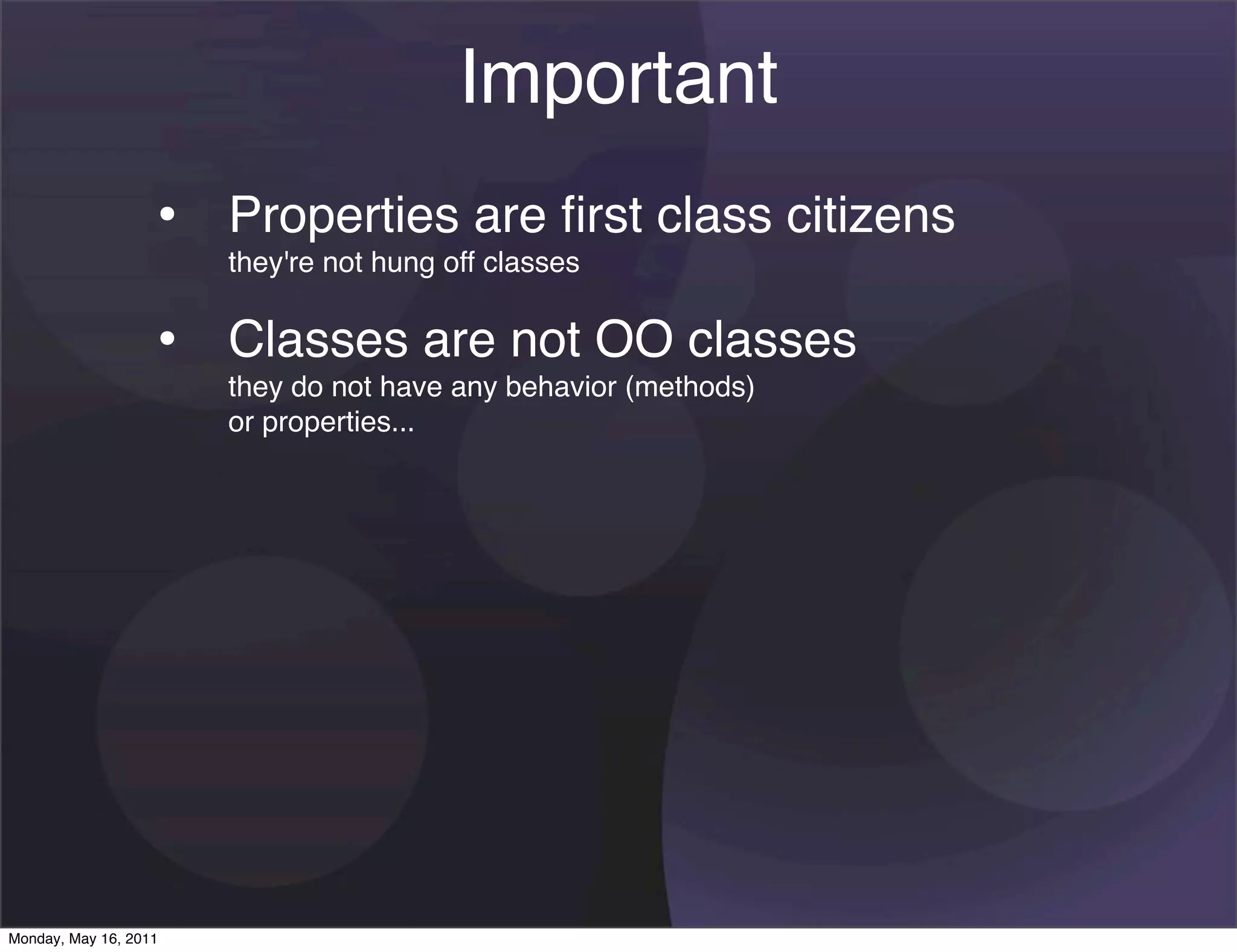 Important

• Properties are first class citizens
they're not hung off classes

• Classes are not OO classes
they do not have any behavior (methods)
or properties...

Monday, May 16, 2011